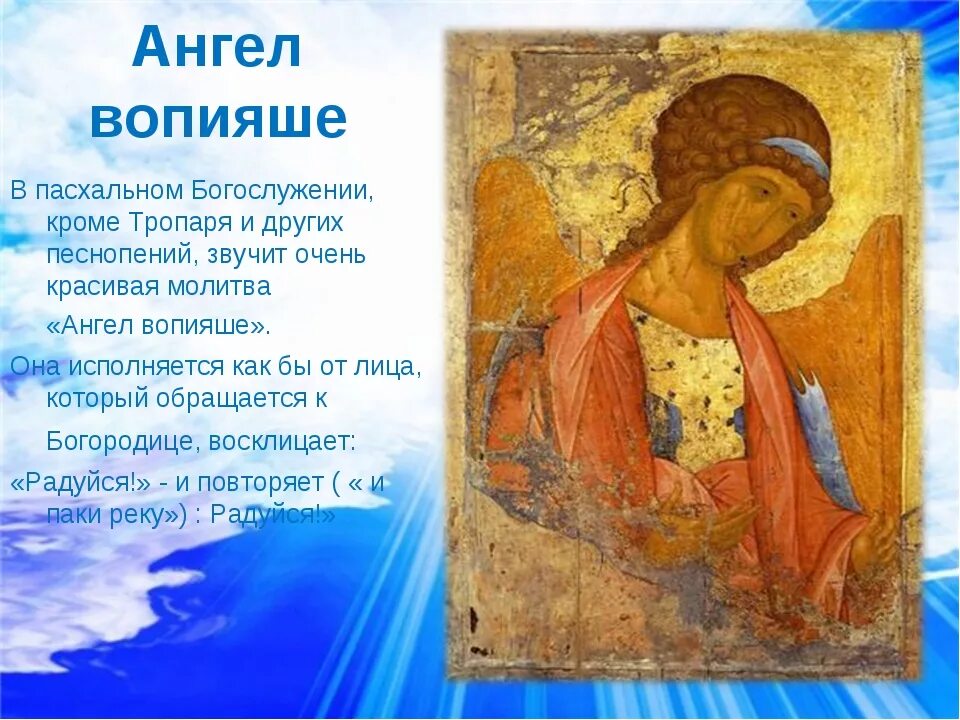 Ангел вопияше

В пасхальном Богослужении, кроме Тропаря и других песнопений, звучит очень красивая молитва «Ангел вопияше».

Она исполняется как бы от лица, который обращается к Богородице, восклицает:

«Радуйся!» - и повторяет ( « и паки реку») : Радуйся!»